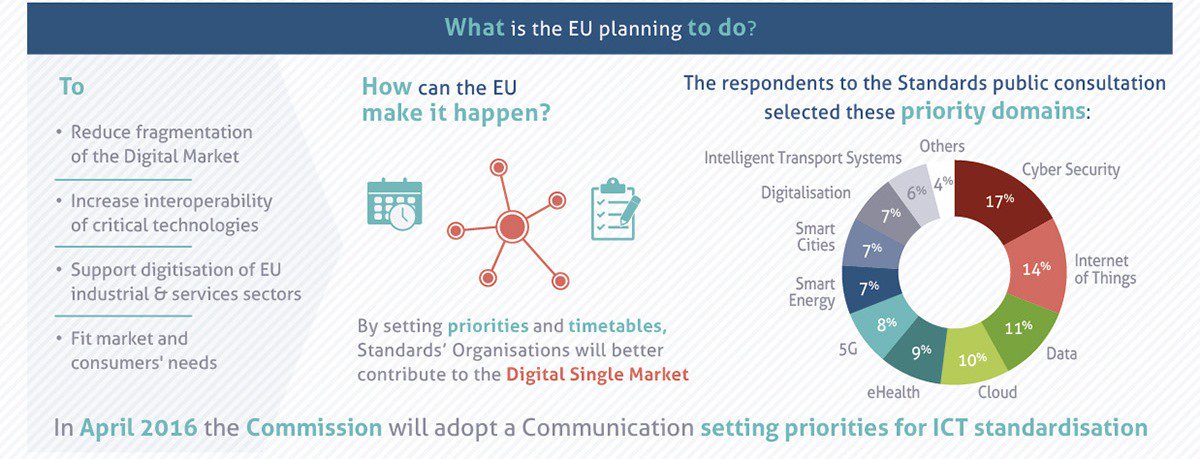 What is the EU planning to do?

To

• Reduce fragmentation of the Digital Market

• Increase interoperability of critical technologies

• Support digitisation of EU industrial & services sectors

• Fit market and consumers' needs

How can the EU make it happen?

By setting priorities and timetables, Standards' Organisations will better contribute to the Digital Single Market

The respondents to the Standards public consultation selected these priority domains:

Cyber Security 17%
Internet of Things 14%
Data 11%
Cloud 10%
eHealth 9%
5G 8%
Smart Energy 7%
Smart Cities 7%
Digitalisation 7%
Intelligent Transport Systems 6%
Others 4%

In April 2016 the Commission will adopt a Communication setting priorities for ICT standardisation